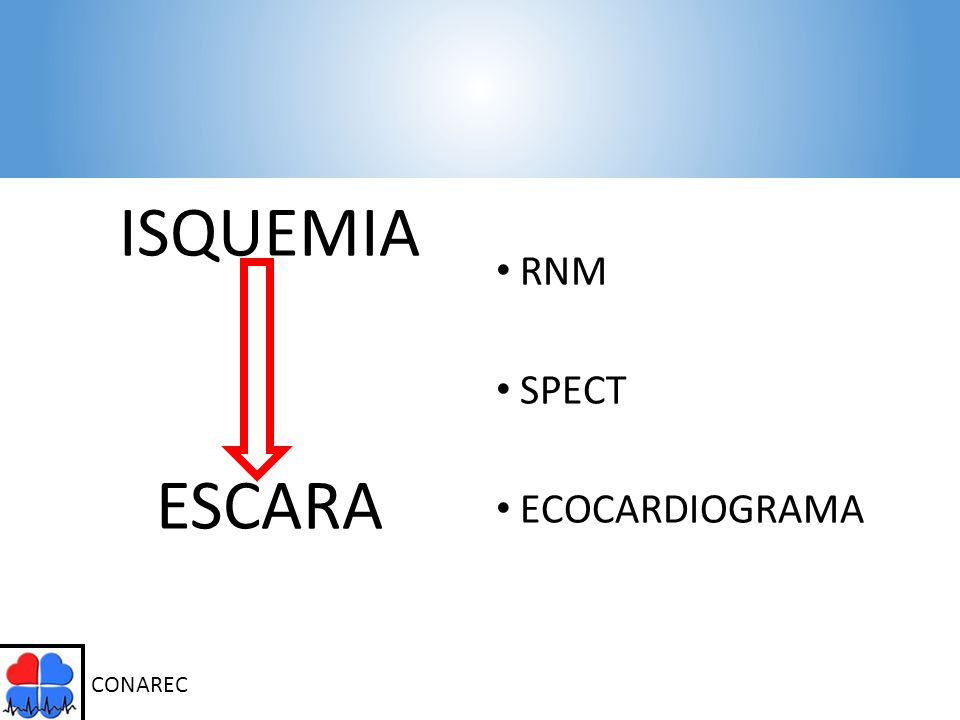 ISQUEMIA

ESCARA

• RNM

• SPECT

• ECOCARDIOGRAMA

CONAREC